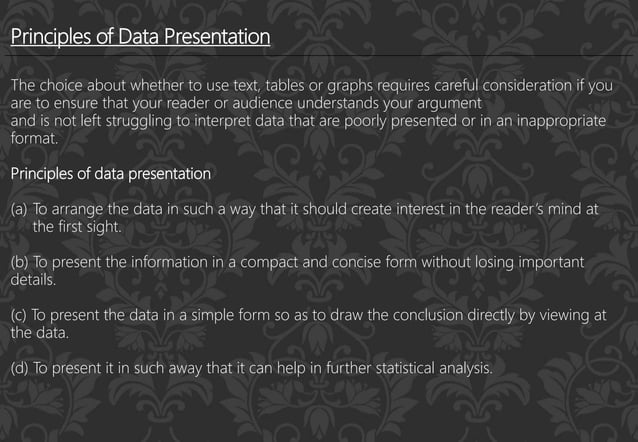 Principles of Data Presentation

The choice about whether to use text, tables or graphs requires careful consideration if you are to ensure that your reader or audience understands your argument
and is not left struggling to interpret data that are poorly presented or in an inappropriate format.

Principles of data presentation

(a) To arrange the data in such a way that it should create interest in the reader's mind at the first sight.

(b) To present the information in a compact and concise form without losing important details.

(c) To present the data in a simple form so as to draw the conclusion directly by viewing at the data.

(d) To present it in such away that it can help in further statistical analysis.